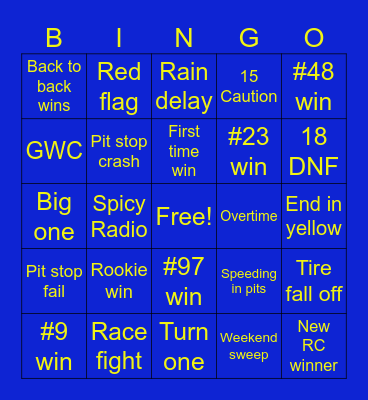 | B | I | N | G | O |
|---|---|---|---|---|
| Back to back wins | Red flag | Rain delay | 15 Caution | #48 win |
| GWC | Pit stop crash | First time win | #23 win | 18 DNF |
| Big one | Spicy Radio | Free! | Overtime | End in yellow |
| Pit stop fail | Rookie win | #97 win | Speeding in pits | Tire fall off |
| #9 win | Race fight | Turn one | Weekend sweep | New RC winner |